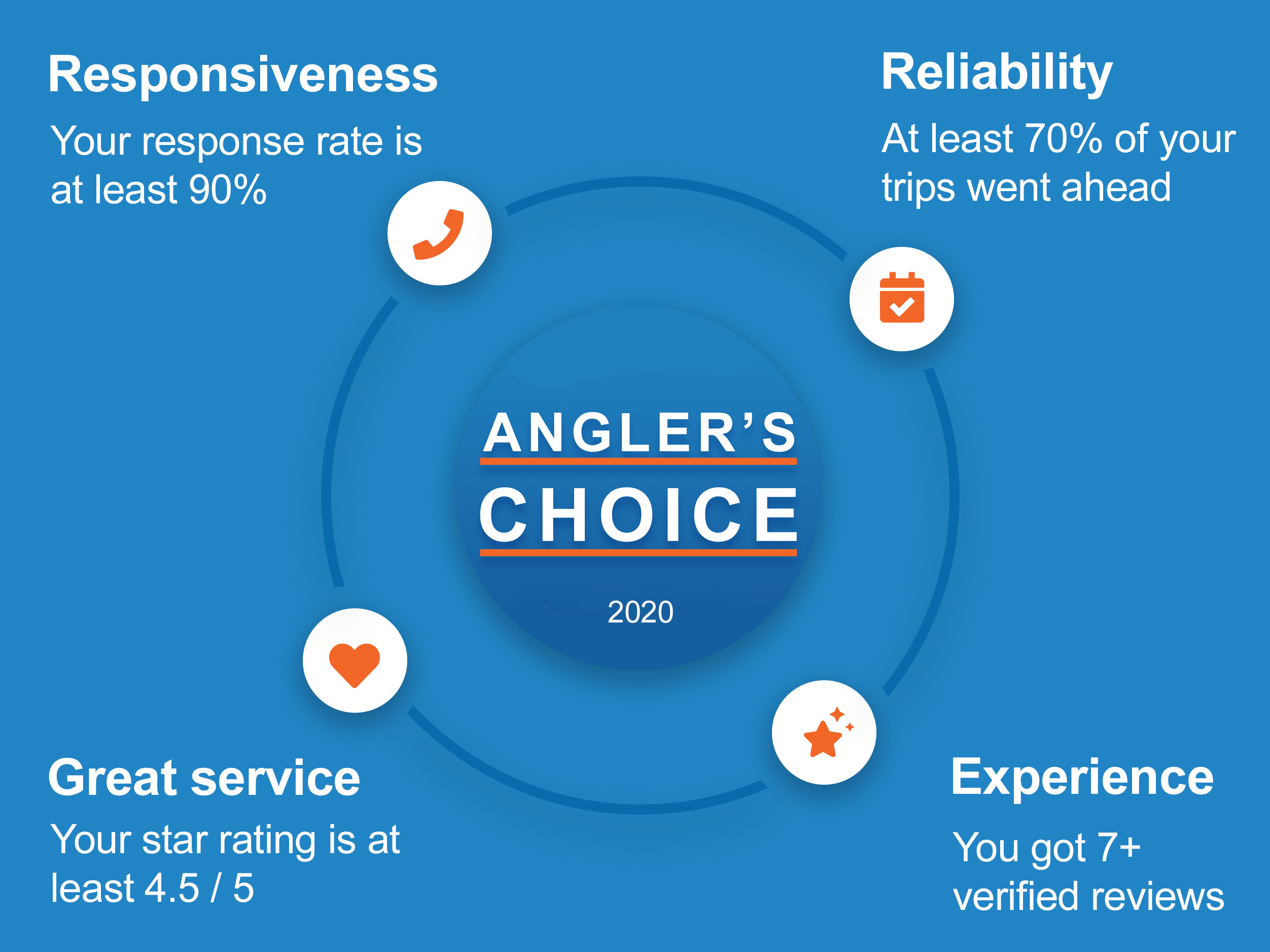 Responsiveness

Your response rate is at least 90%

Reliability

At least 70% of your trips went ahead

ANGLER'S
CHOICE
2020

Great service

Your star rating is at least 4.5 / 5

Experience

You got 7+ verified reviews